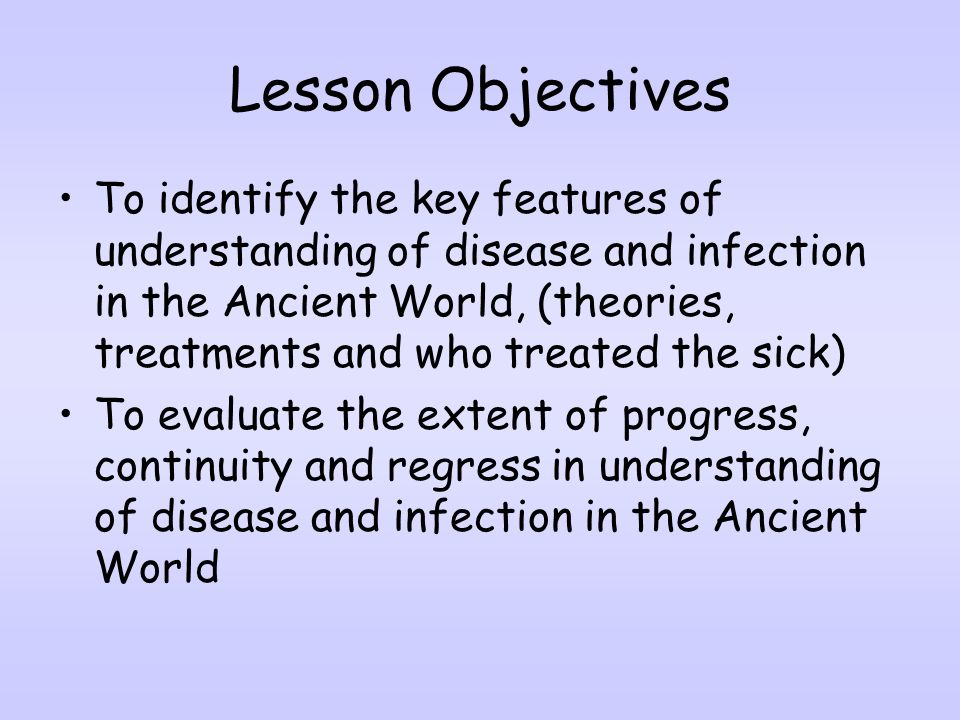 Lesson Objectives

• To identify the key features of understanding of disease and infection in the Ancient World, (theories, treatments and who treated the sick)
• To evaluate the extent of progress, continuity and regress in understanding of disease and infection in the Ancient World